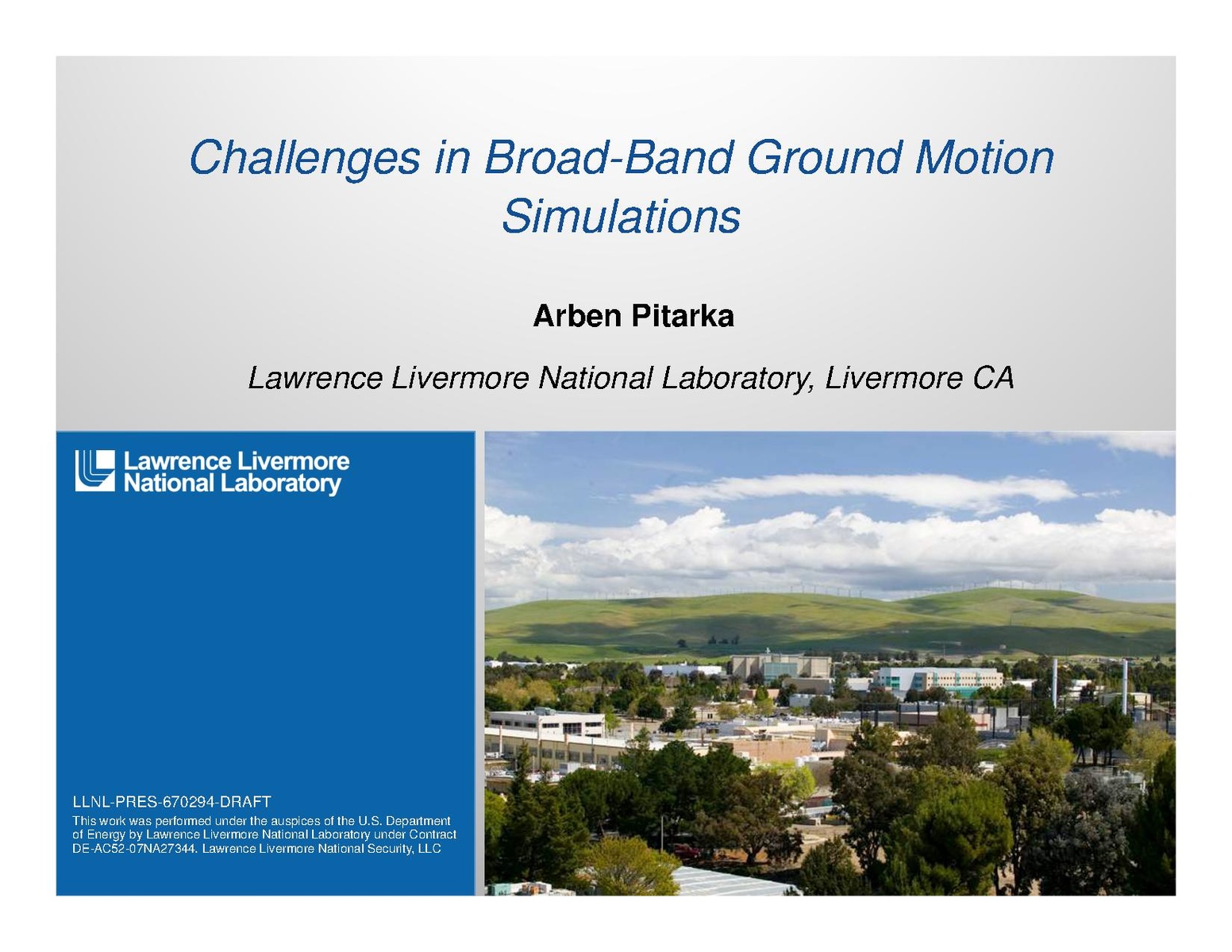 Challenges in Broad-Band Ground Motion Simulations

Arben Pitarka

Lawrence Livermore National Laboratory, Livermore CA

Lawrence Livermore National Laboratory

LLNL-PRES-670294-DRAFT

This work was performed under the auspices of the U.S. Department of Energy by Lawrence Livermore National Laboratory under Contract DE-AC52-07NA27344. Lawrence Livermore National Security, LLC